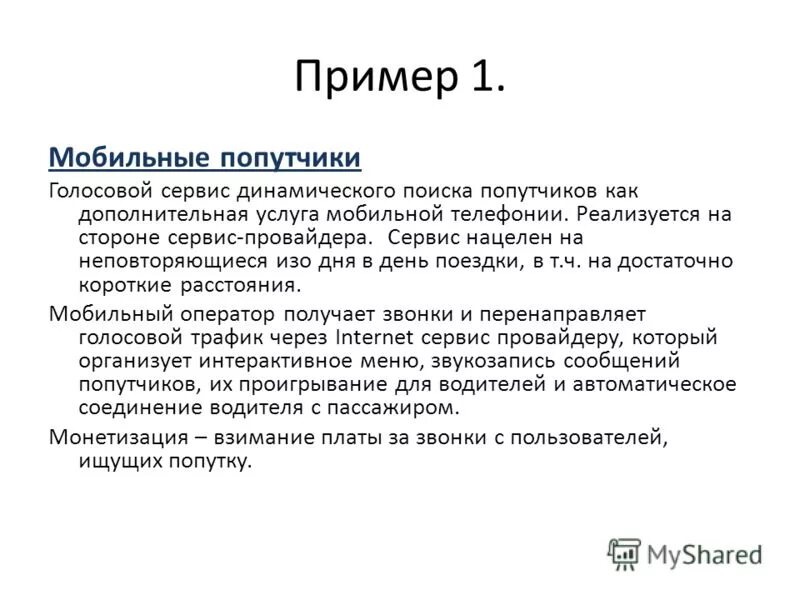 Пример 1.

Мобильные попутчики

Голосовой сервис динамического поиска попутчиков как дополнительная услуга мобильной телефонии. Реализуется на стороне сервис-провайдера. Сервис нацелен на неповторяющиеся изо дня в день поездки, в т.ч. на достаточно короткие расстояния.

Мобильный оператор получает звонки и перенаправляет голосовой трафик через Internet сервис провайдеру, который организует интерактивное меню, звукозапись сообщений попутчиков, их проигрывание для водителей и автоматическое соединение водителя с пассажиром.

Монетизация – взимание платы за звонки с пользователей, ищущих попутку.

MyShared